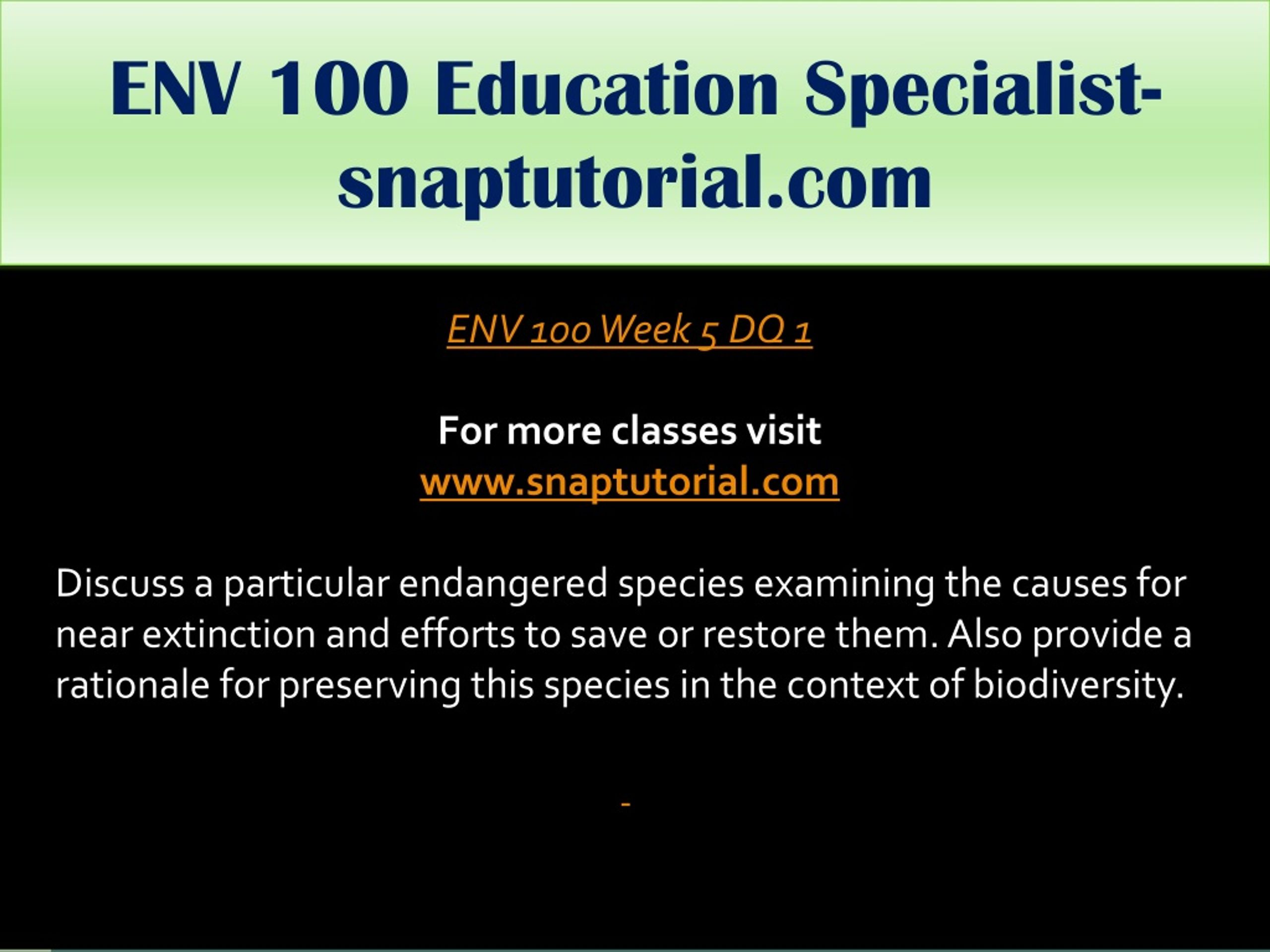 ENV 100 Education Specialist-snaptutorial.com

ENV 100 Week 5 DQ 1

For more classes visit
www.snaptutorial.com

Discuss a particular endangered species examining the causes for near extinction and efforts to save or restore them. Also provide a rationale for preserving this species in the context of biodiversity.

-